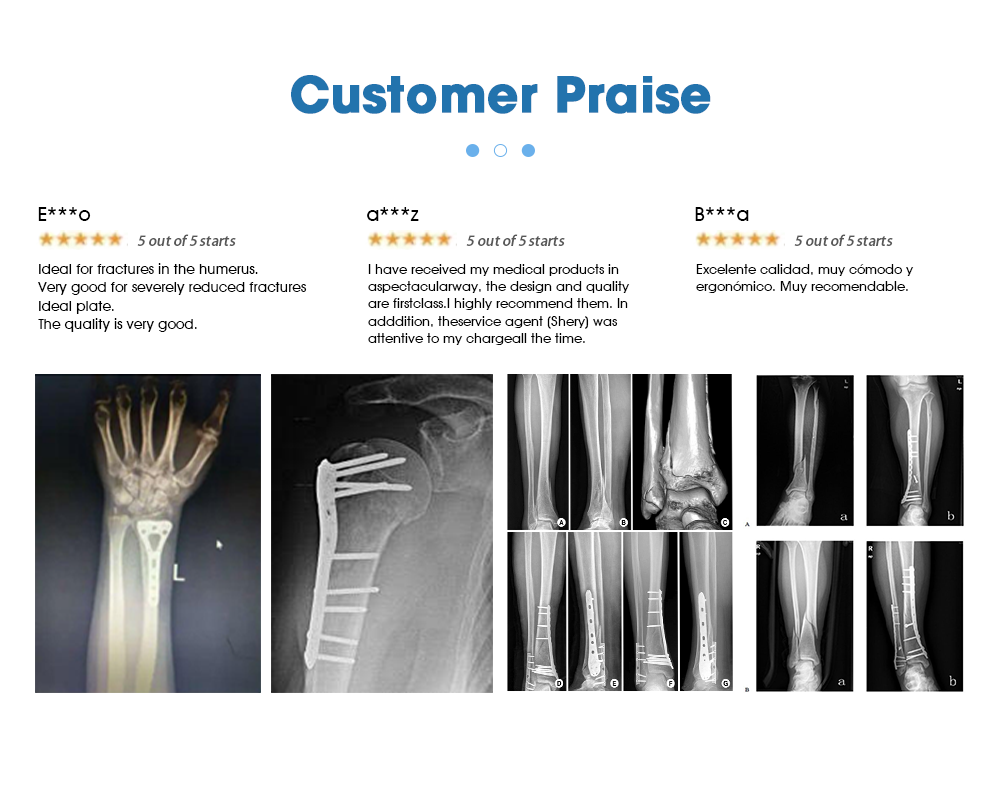 Customer Praise

E***o
5 out of 5 starts
Ideal for fractures in the humerus.
Very good for severely reduced fractures
Ideal plate.
The quality is very good.

a***z
5 out of 5 starts
I have received my medical products in aspectacularway, the design and quality are firstclass.I highly recommend them. In adddition, theservice agent (Shery) was attentive to my chargeall the time.

B***a
5 out of 5 starts
Excelente calidad, muy cómodo y ergonómico. Muy recomendable.

L

A B C D E F G

A

a b

B

a b